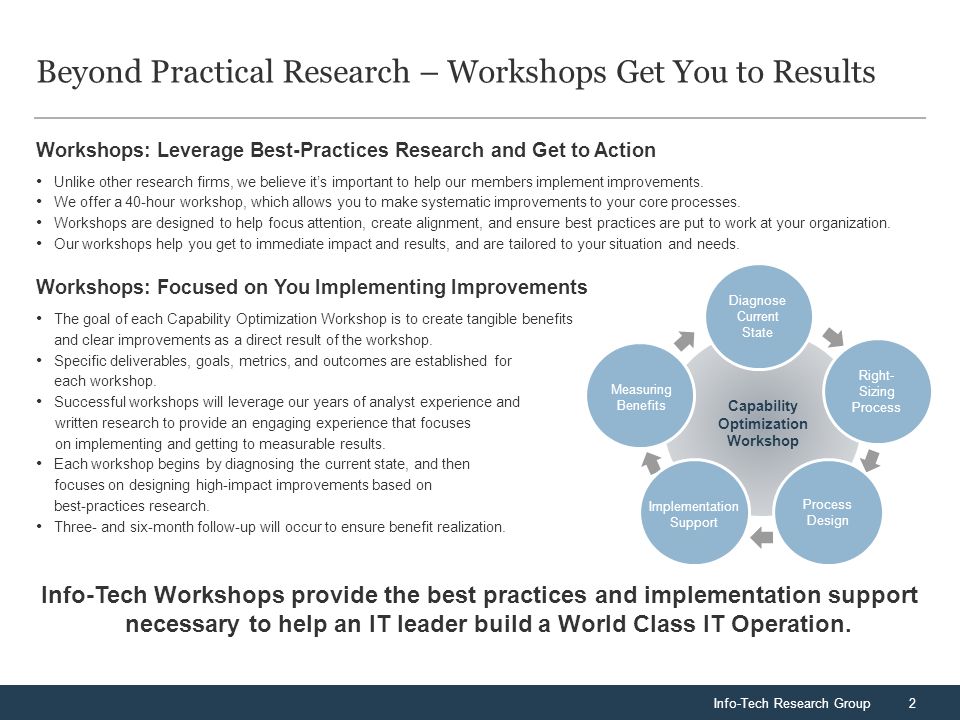 Beyond Practical Research – Workshops Get You to Results

Workshops: Leverage Best-Practices Research and Get to Action

• Unlike other research firms, we believe it's important to help our members implement improvements.
• We offer a 40-hour workshop, which allows you to make systematic improvements to your core processes.
• Workshops are designed to help focus attention, create alignment, and ensure best practices are put to work at your organization.
• Our workshops help you get to immediate impact and results, and are tailored to your situation and needs.

Workshops: Focused on You Implementing Improvements

• The goal of each Capability Optimization Workshop is to create tangible benefits and clear improvements as a direct result of the workshop.
• Specific deliverables, goals, metrics, and outcomes are established for each workshop.
• Successful workshops will leverage our years of analyst experience and written research to provide an engaging experience that focuses on implementing and getting to measurable results.
• Each workshop begins by diagnosing the current state, and then focuses on designing high-impact improvements based on best-practices research.
• Three- and six-month follow-up will occur to ensure benefit realization.

Diagnose Current State

Right-Sizing Process

Process Design

Implementation Support

Measuring Benefits

Capability Optimization Workshop

Info-Tech Workshops provide the best practices and implementation support necessary to help an IT leader build a World Class IT Operation.

Info-Tech Research Group 2